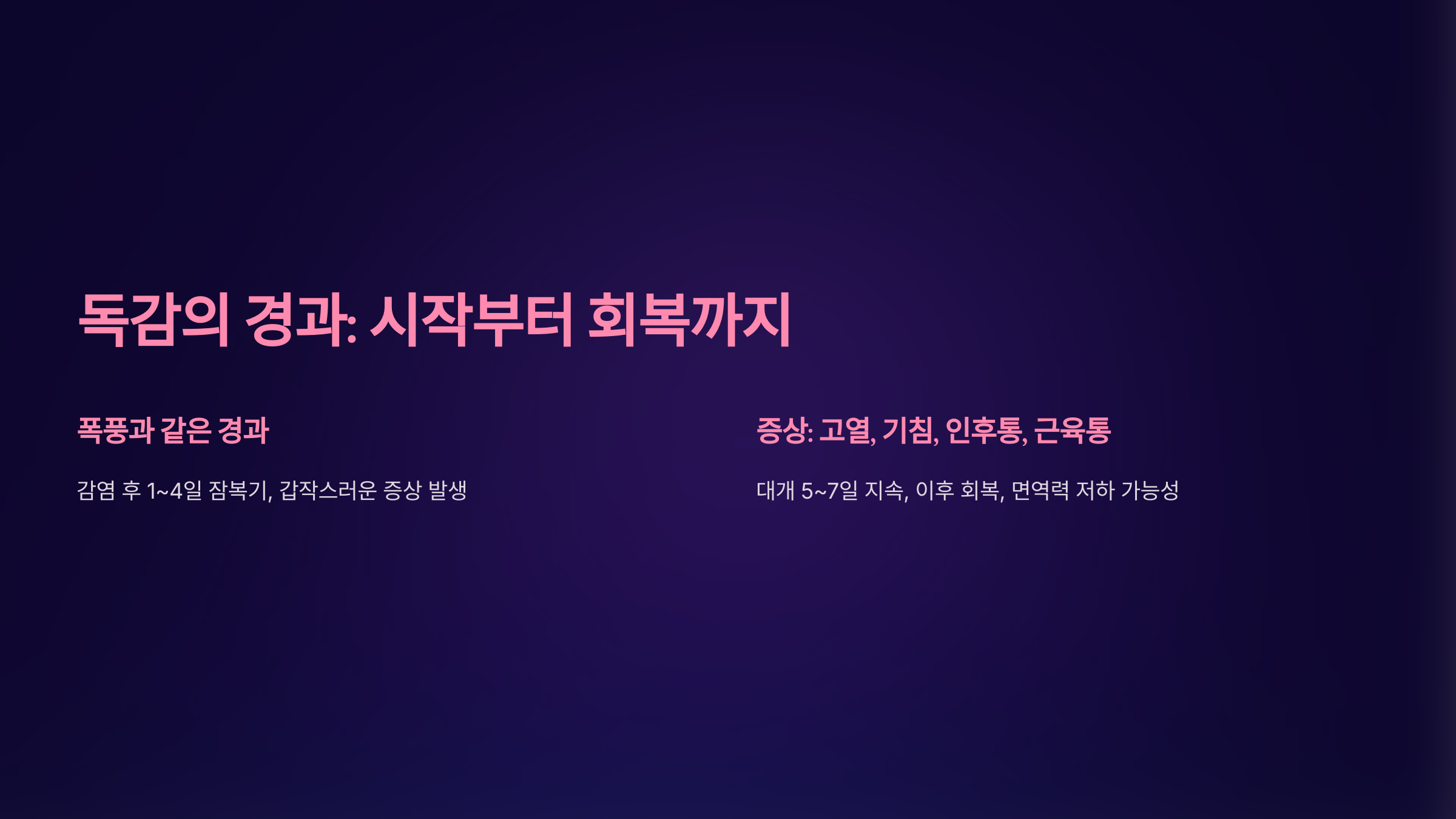 독감의 경과: 시작부터 회복까지

폭풍과 같은 경과

감염 후 1~4일 잠복기, 갑작스러운 증상 발생

증상: 고열, 기침, 인후통, 근육통

대개 5~7일 지속, 이후 회복, 면역력 저하 가능성